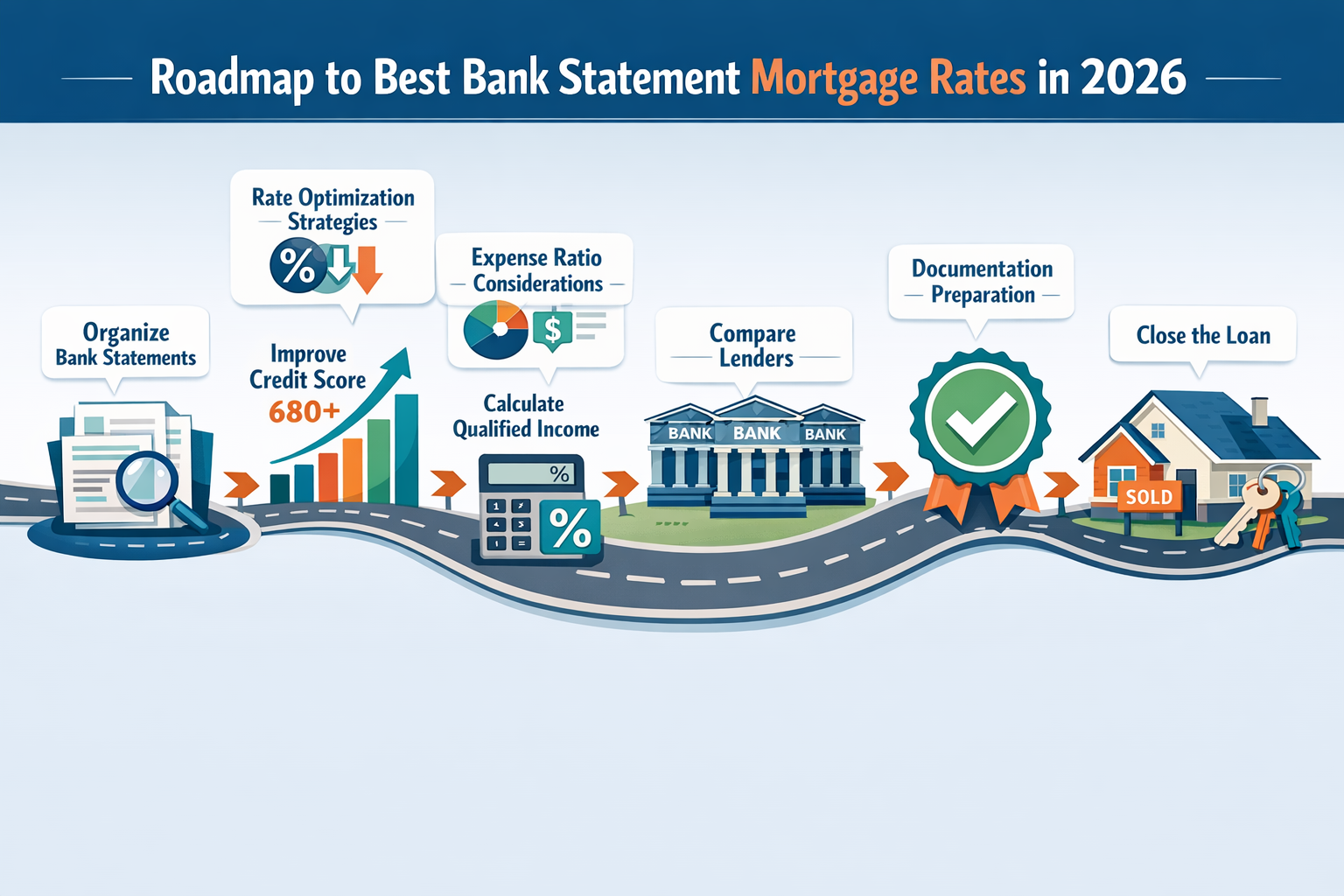 Roadmap to Best Bank Statement Mortgage Rates in 2026

Organize Bank Statements

Rate Optimization Strategies

%

Improve Credit Score 680+

Expense Ratio Considerations

$

Calculate Qualified Income

%

%

Compare Lenders

BANK BANK BANK

Documentation Preparation

Close the Loan

SOLD